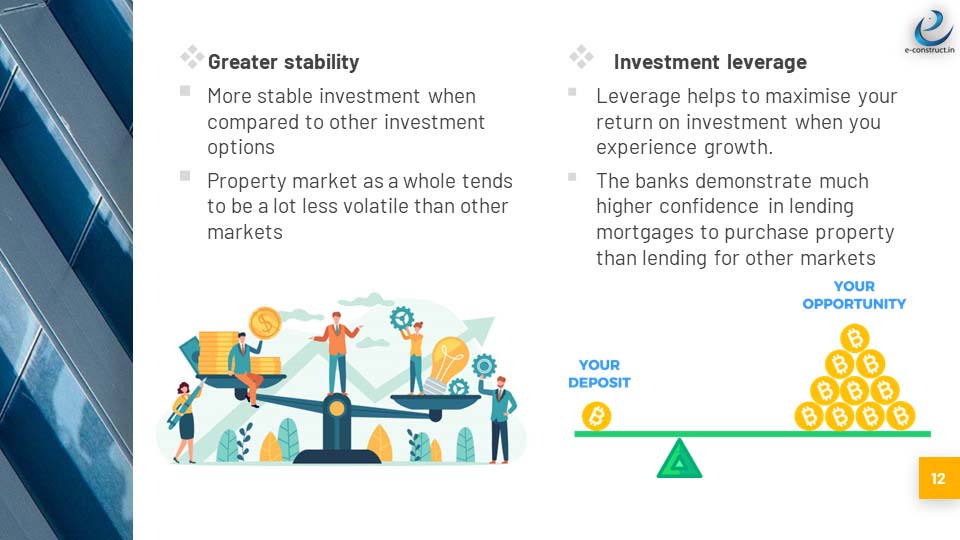 e-construct.in

Greater stability

More stable investment when compared to other investment options

Property market as a whole tends to be a lot less volatile than other markets

Investment leverage

Leverage helps to maximise your return on investment when you experience growth.

The banks demonstrate much higher confidence in lending mortgages to purchase property than lending for other markets

YOUR DEPOSIT

YOUR OPPORTUNITY

12